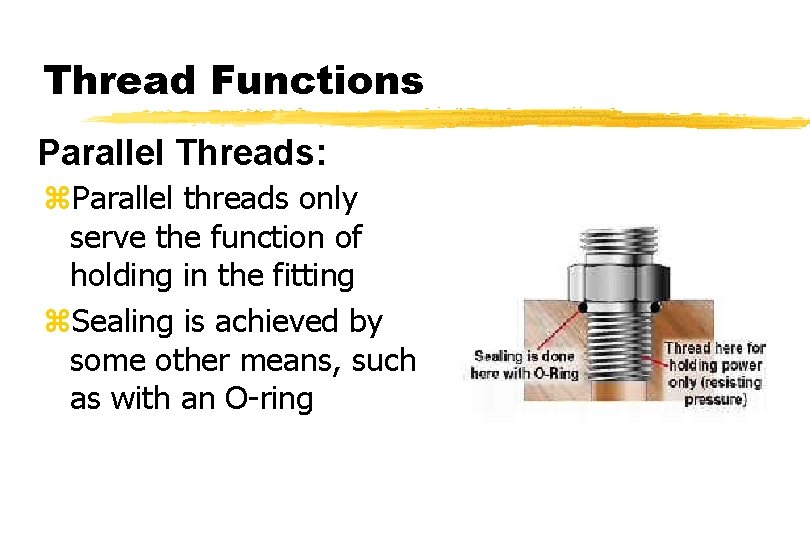 Thread Functions

Parallel Threads:

⌘Parallel threads only serve the function of holding in the fitting

⌘Sealing is achieved by some other means, such as with an O-ring

Sealing is done here with O-Ring

Thread here for holding power only (resisting pressure)